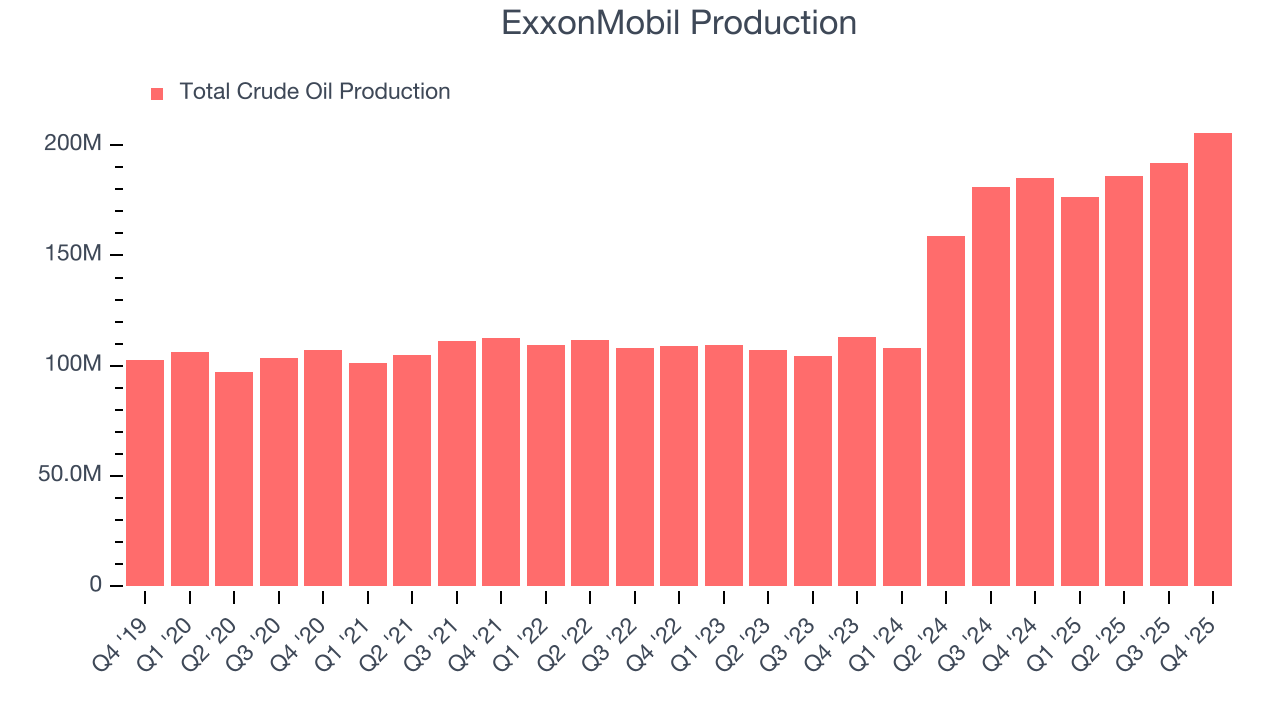 ExxonMobil Production

Total Crude Oil Production

200M
150M
100M
50.0M
0

Q4 '19
Q1 '20
Q2 '20
Q3 '20
Q4 '20
Q1 '21
Q2 '21
Q3 '21
Q4 '21
Q1 '22
Q2 '22
Q3 '22
Q4 '22
Q1 '23
Q2 '23
Q3 '23
Q4 '23
Q1 '24
Q2 '24
Q3 '24
Q4 '24
Q1 '25
Q2 '25
Q3 '25
Q4 '25